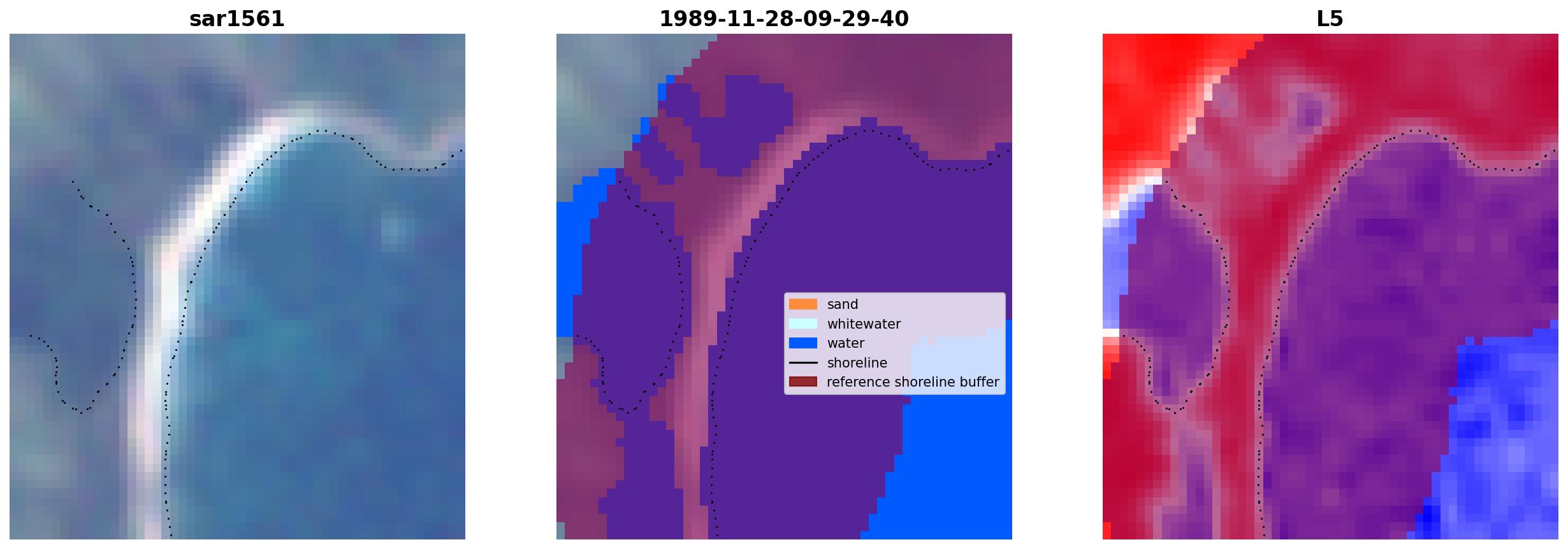 sar1561

1989-11-28-09-29-40

sand
whitewater
water
shoreline
reference shoreline buffer

L5